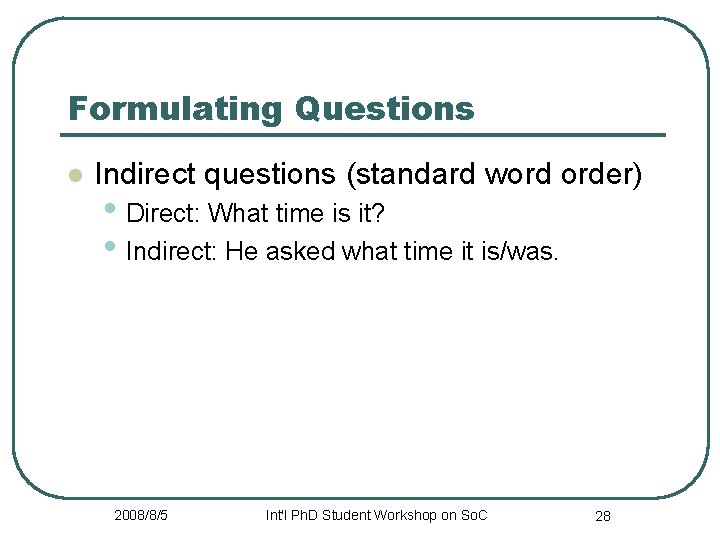 Formulating Questions

Indirect questions (standard word order)

Direct: What time is it?

Indirect: He asked what time it is/was.

2008/8/5

Int'l PhD Student Workshop on SoC

28